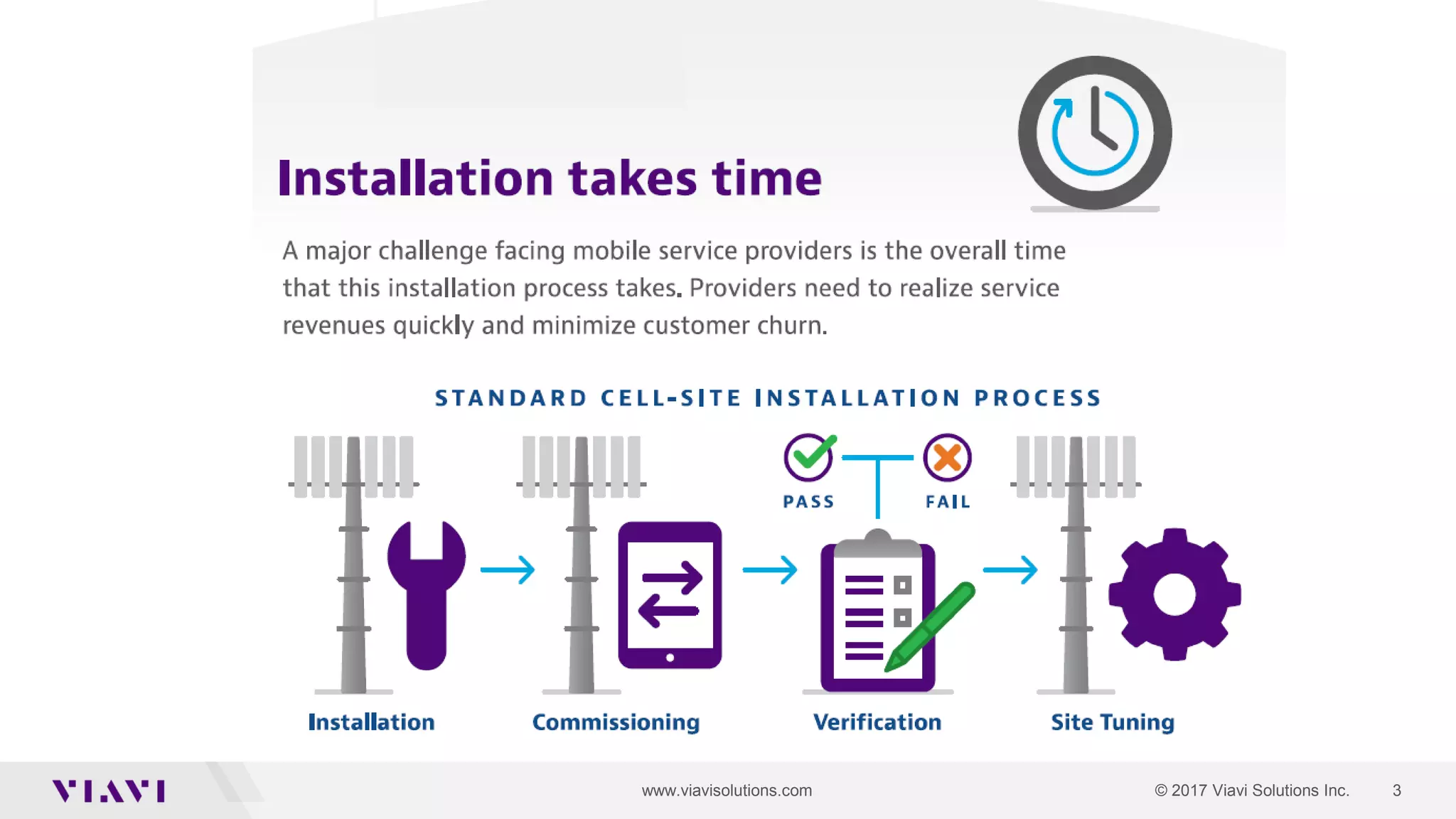 Installation takes time

A major challenge facing mobile service providers is the overall time that this installation process takes. Providers need to realize service revenues quickly and minimize customer churn.

STANDARD CELL-SITE INSTALLATION PROCESS

PASS

FAIL

Installation

Commissioning

Verification

Site Tuning

VIAVI

www.viavisolutions.com

© 2017 Viavi Solutions Inc.

3